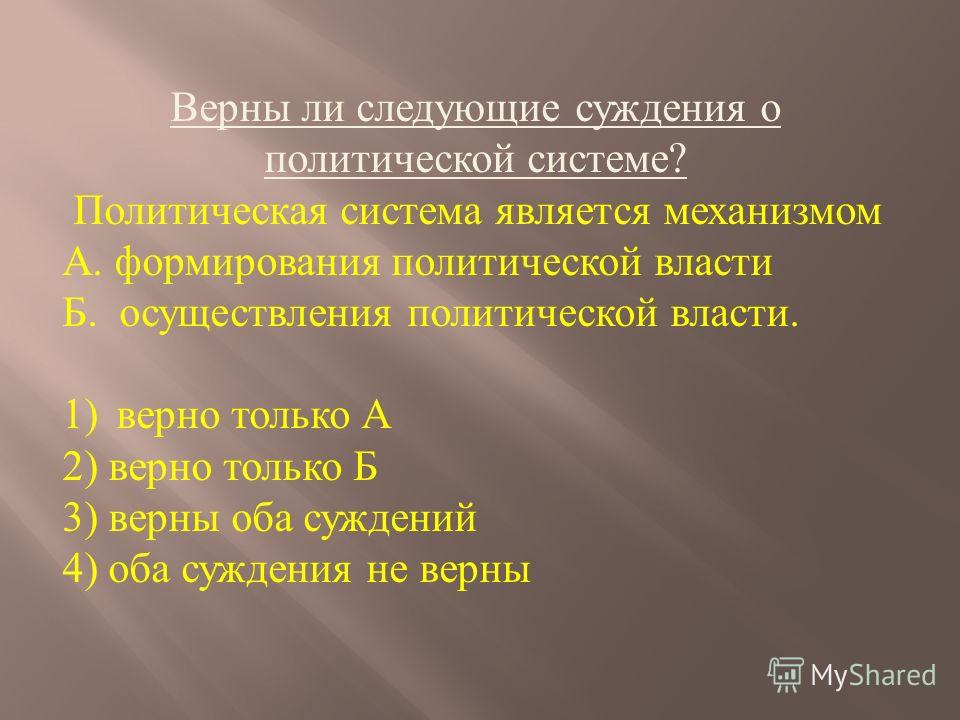 Верны ли следующие суждения о политической системе?

Политическая система является механизмом
А. формирования политической власти
Б. осуществления политической власти.

1) верно только А
2) верно только Б
3) верны оба суждений
4) оба суждения не верны

MyShared